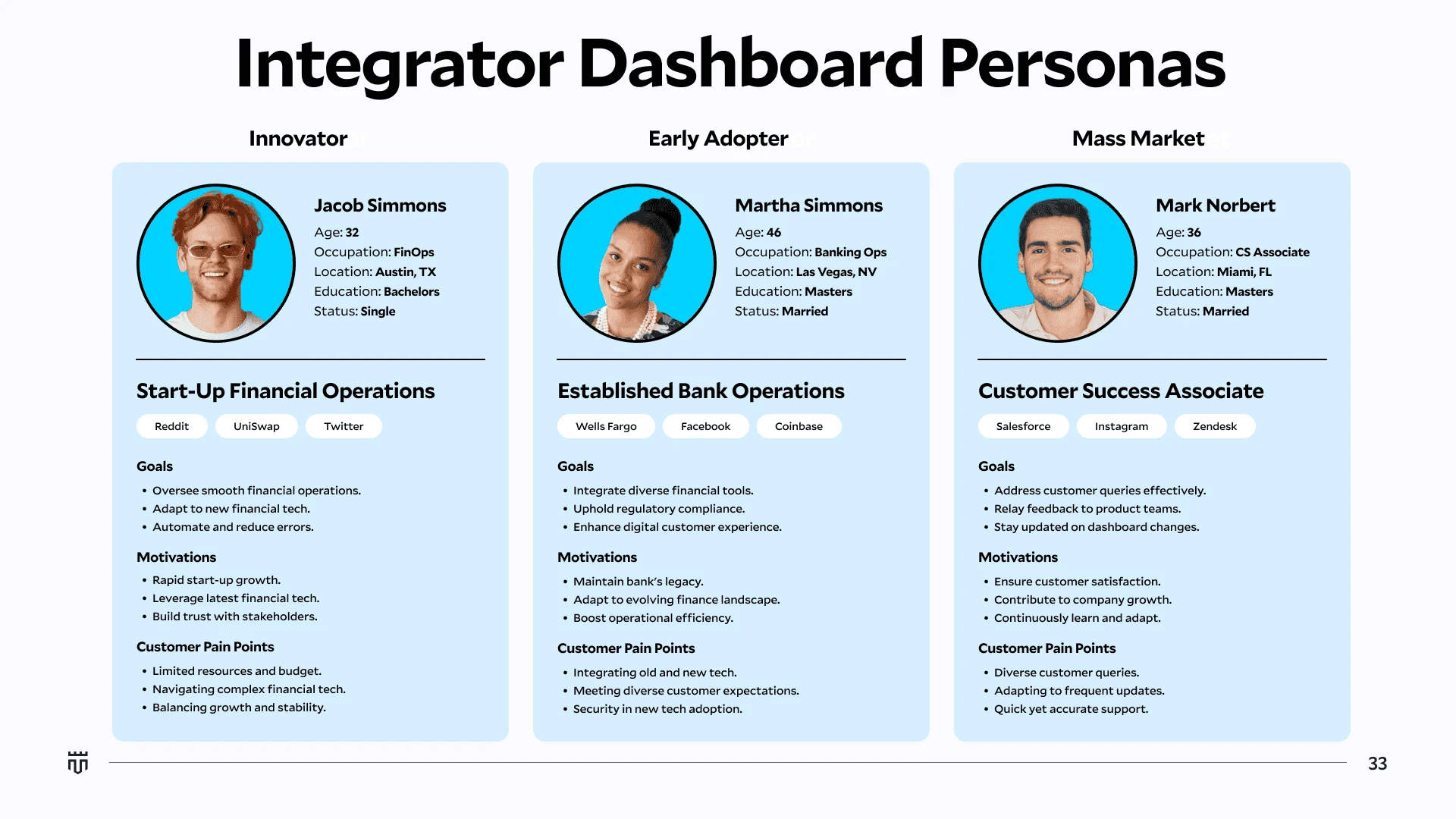 Integrator Dashboard Personas

Innovator

Jacob Simmons
Age: 32
Occupation: FinOps
Location: Austin, TX
Education: Bachelors
Status: Single

Start-Up Financial Operations

Reddit
UniSwap
Twitter

Goals
• Oversee smooth financial operations.
• Adapt to new financial tech.
• Automate and reduce errors.

Motivations
• Rapid start-up growth.
• Leverage latest financial tech.
• Build trust with stakeholders.

Customer Pain Points
• Limited resources and budget.
• Navigating complex financial tech.
• Balancing growth and stability.

Early Adopter

Martha Simmons
Age: 46
Occupation: Banking Ops
Location: Las Vegas, NV
Education: Masters
Status: Married

Established Bank Operations

Wells Fargo
Facebook
Coinbase

Goals
• Integrate diverse financial tools.
• Uphold regulatory compliance.
• Enhance digital customer experience.

Motivations
• Maintain bank's legacy.
• Adapt to evolving finance landscape.
• Boost operational efficiency.

Customer Pain Points
• Integrating old and new tech.
• Meeting diverse customer expectations.
• Security in new tech adoption.

Mass Market

Mark Norbert
Age: 36
Occupation: CS Associate
Location: Miami, FL
Education: Masters
Status: Married

Customer Success Associate

Salesforce
Instagram
Zendesk

Goals
• Address customer queries effectively.
• Relay feedback to product teams.
• Stay updated on dashboard changes.

Motivations
• Ensure customer satisfaction.
• Contribute to company growth.
• Continuously learn and adapt.

Customer Pain Points
• Diverse customer queries.
• Adapting to frequent updates.
• Quick yet accurate support.

33